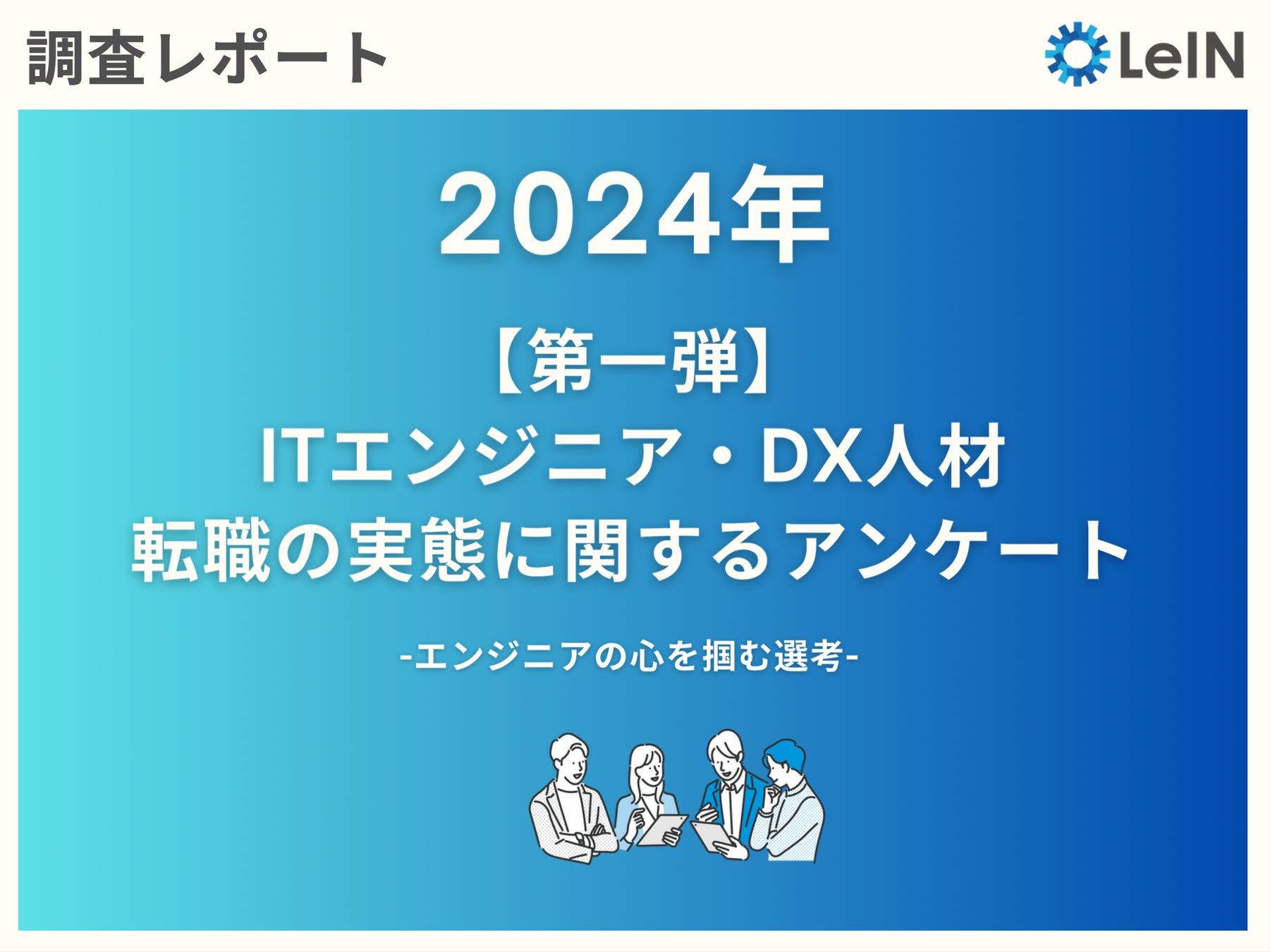 調査レポート

LeIN

2024年

【第一弾】
ITエンジニア・DX人材
転職の実態に関するアンケート

-エンジニアの心を掴む選考-